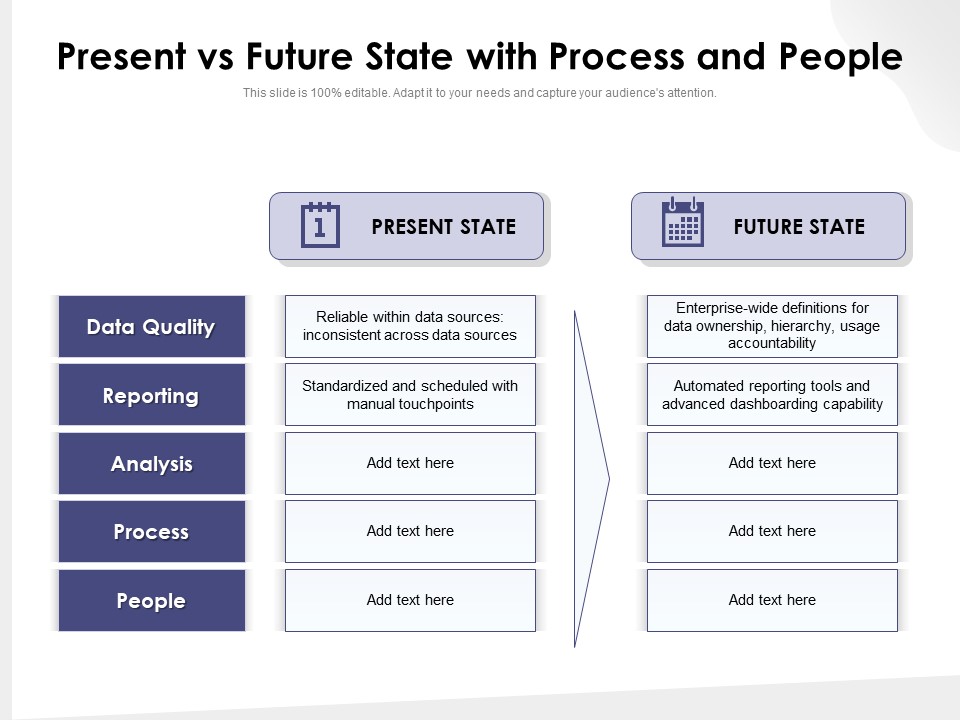 Present vs Future State with Process and People

This slide is 100% editable. Adapt it to your needs and capture your audience's attention.

| | PRESENT STATE | FUTURE STATE |
|---|---|---|
| Data Quality | Reliable within data sources: inconsistent across data sources | Enterprise-wide definitions for data ownership, hierarchy, usage accountability |
| Reporting | Standardized and scheduled with manual touchpoints | Automated reporting tools and advanced dashboarding capability |
| Analysis | Add text here | Add text here |
| Process | Add text here | Add text here |
| People | Add text here | Add text here |